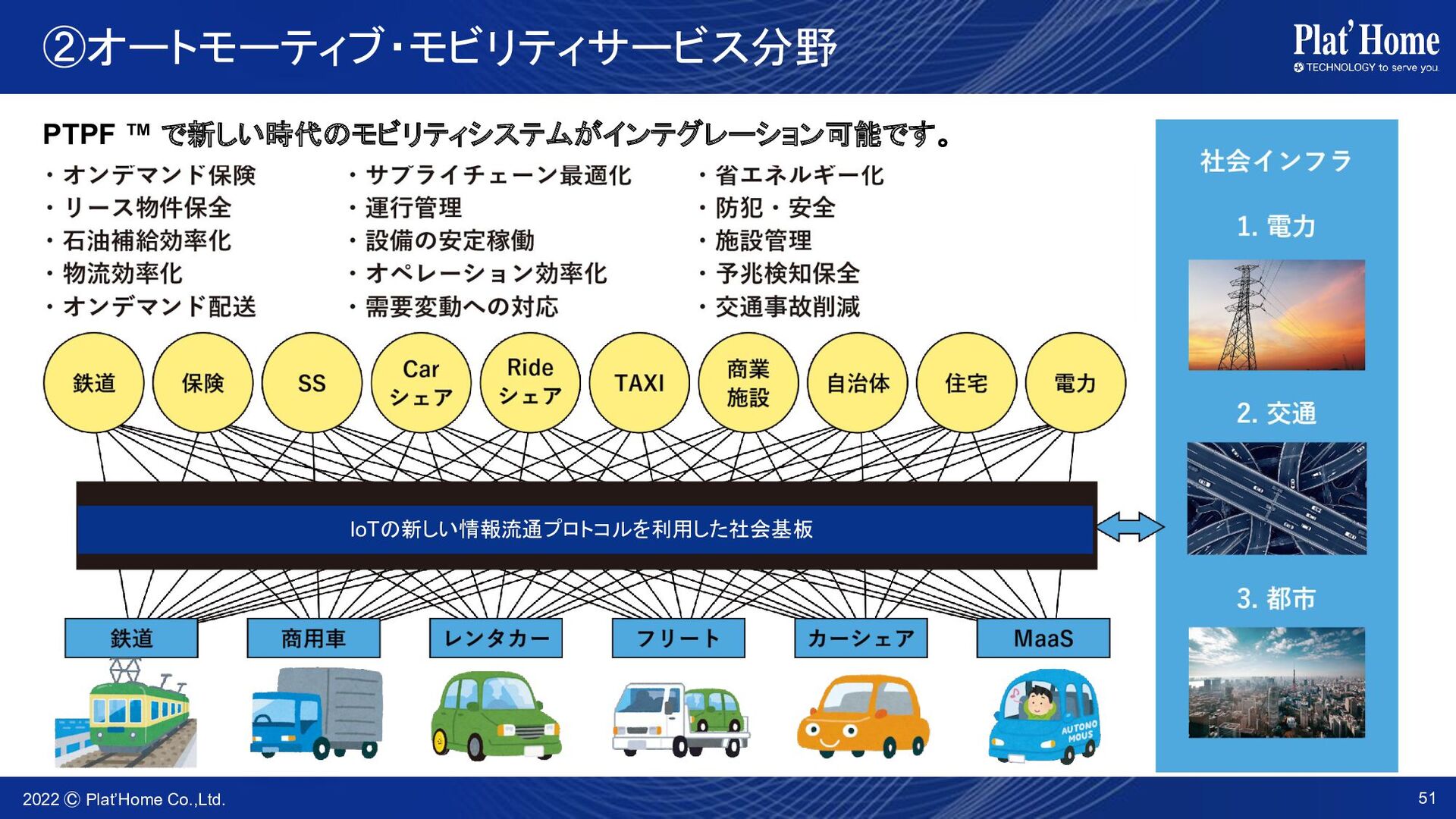 ②オートモーティブ・モビリティサービス分野

Plat'Home
TECHNOLOGY to serve you.

PTPF ™ で新しい時代のモビリティシステムがインテグレーション可能です。

・オンデマンド保険
・リース物件保全
・石油補給効率化
・物流効率化
・オンデマンド配送

・サプライチェーン最適化
・運行管理
・設備の安定稼働
・オペレーション効率化
・需要変動への対応

・省エネルギー化
・防犯・安全
・施設管理
・予兆検知保全
・交通事故削減

鉄道 保険 SS Car シェア Ride シェア TAXI 商業施設 自治体 住宅 電力

IoTの新しい情報流通プロトコルを利用した社会基板

鉄道 商用車 レンタカー フリート カーシェア MaaS

AUTONOMOUS

社会インフラ
1. 電力
2. 交通
3. 都市

2022 © Plat'Home Co.,Ltd.
51